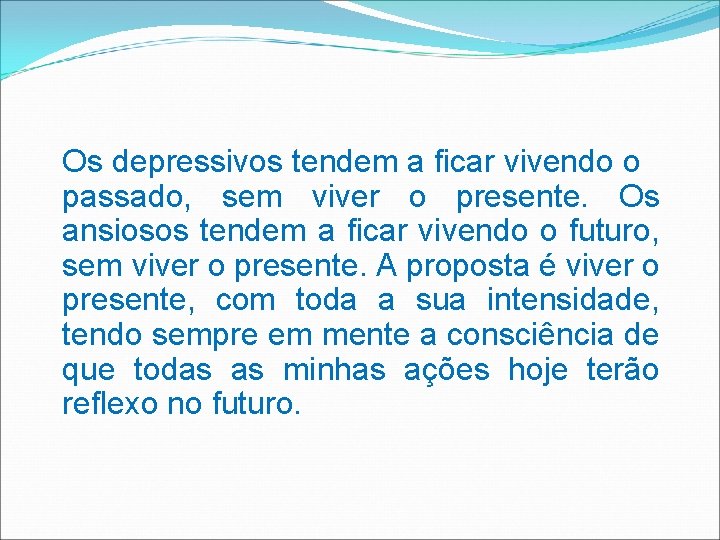 Os depressivos tendem a ficar vivendo o passado, sem viver o presente. Os ansiosos tendem a ficar vivendo o futuro, sem viver o presente. A proposta é viver o presente, com toda a sua intensidade, tendo sempre em mente a consciência de que todas as minhas ações hoje terão reflexo no futuro.